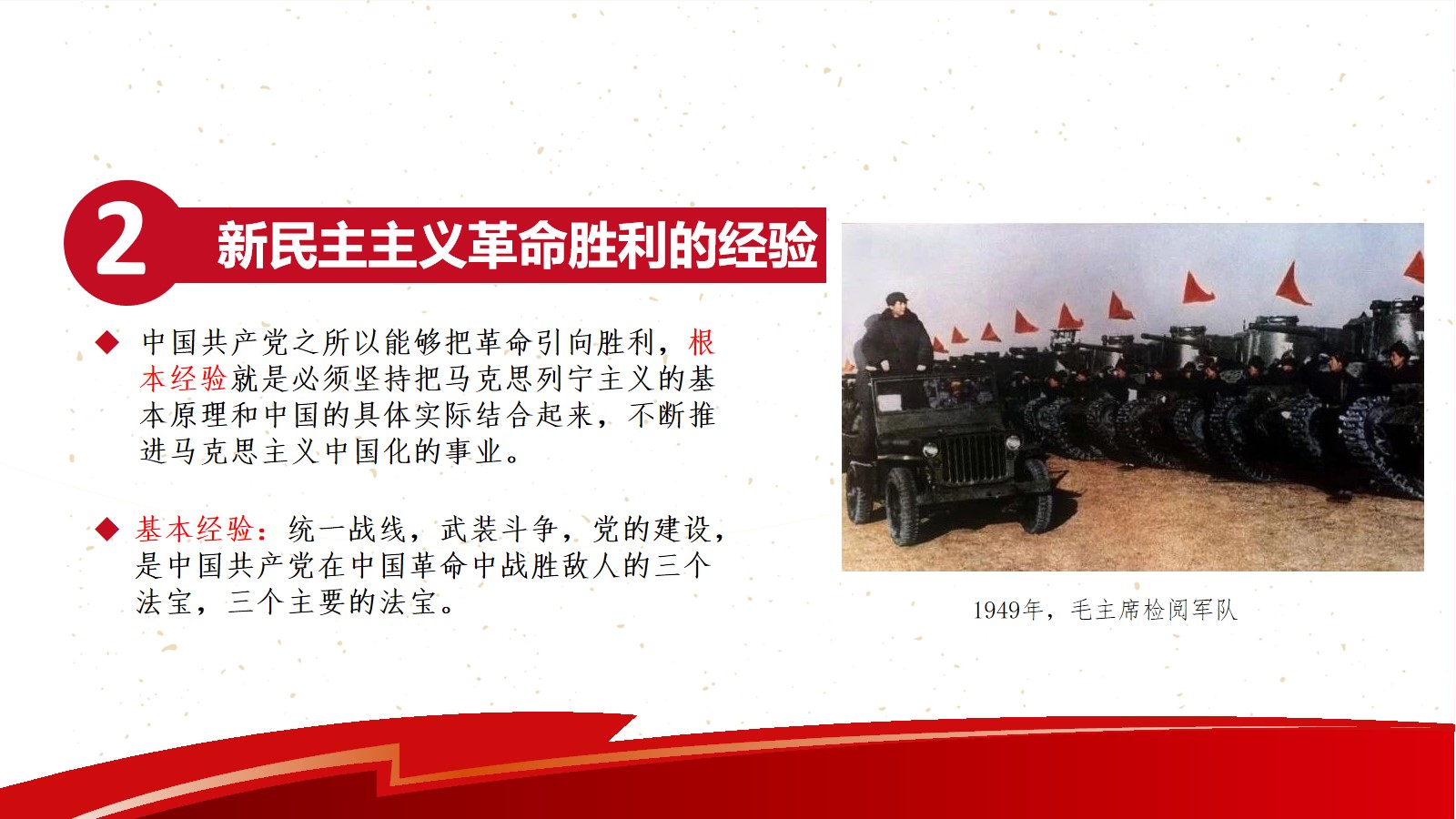 2 新民主主义革命胜利的经验

◆ 中国共产党之所以能够把革命引向胜利，根本经验就是必须坚持把马克思列宁主义的基本原理和中国的具体实际结合起来，不断推进马克思主义中国化的事业。

◆ 基本经验：统一战线，武装斗争，党的建设，是中国共产党在中国革命中战胜敌人的三个法宝，三个主要的法宝。

1949年，毛主席检阅军队